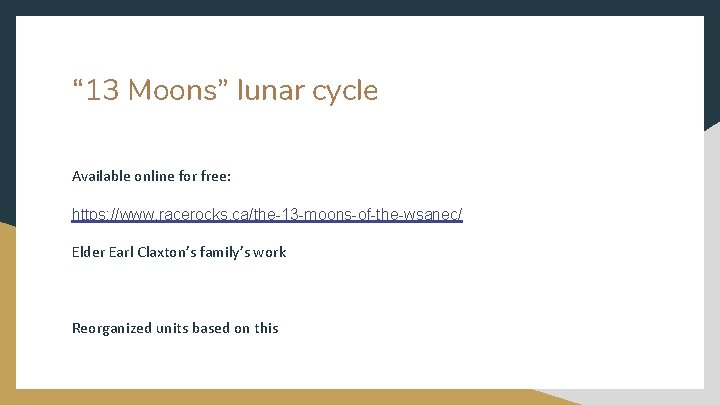 “13 Moons” lunar cycle

Available online for free:

https://www.racerocks.ca/the-13-moons-of-the-wsanec/

Elder Earl Claxton’s family’s work

Reorganized units based on this